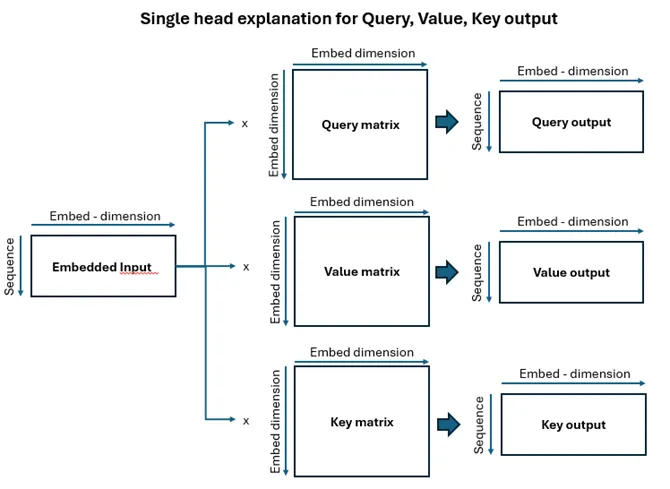 Single head explanation for Query, Value, Key output

Embed - dimension
Sequence
Embedded Input

x
Embed dimension
Embed dimension
Query matrix
Embed - dimension
Sequence
Query output

x
Embed dimension
Embed dimension
Value matrix
Embed - dimension
Sequence
Value output

x
Embed dimension
Embed dimension
Key matrix
Embed - dimension
Sequence
Key output